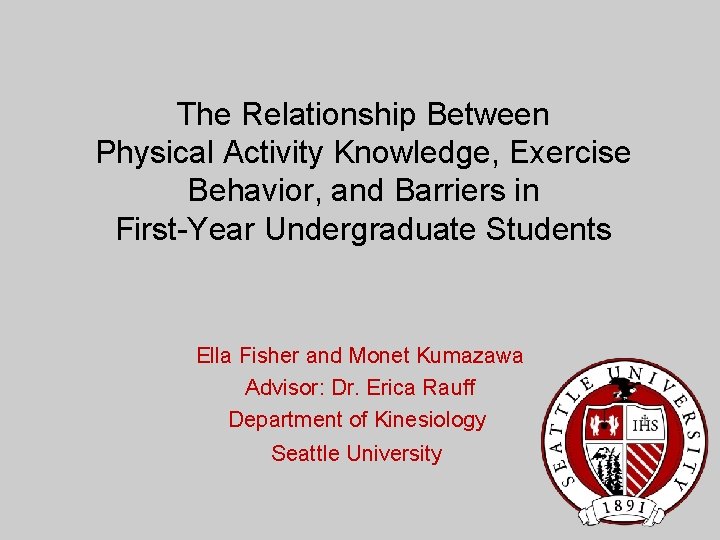 The Relationship Between Physical Activity Knowledge, Exercise Behavior, and Barriers in First-Year Undergraduate Students

Ella Fisher and Monet Kumazawa
Advisor: Dr. Erica Rauff
Department of Kinesiology
Seattle University

SEATTLE UNIVERSITY
IHS
1891